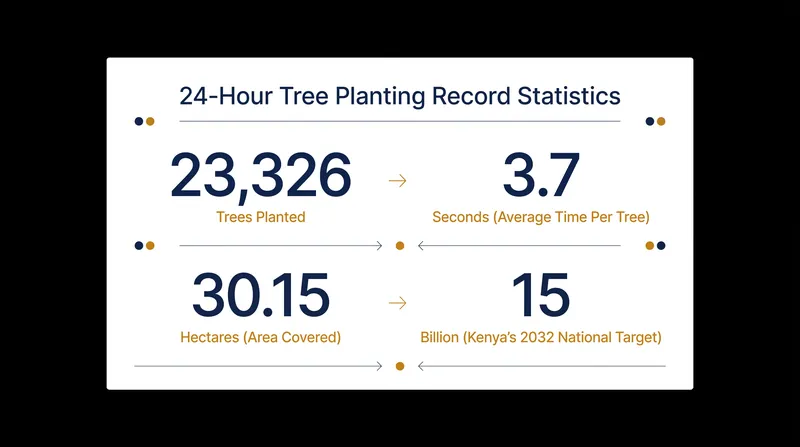 24-Hour Tree Planting Record Statistics

23,326
Trees Planted

3.7
Seconds (Average Time Per Tree)

30.15
Hectares (Area Covered)

15
Billion (Kenya's 2032 National Target)